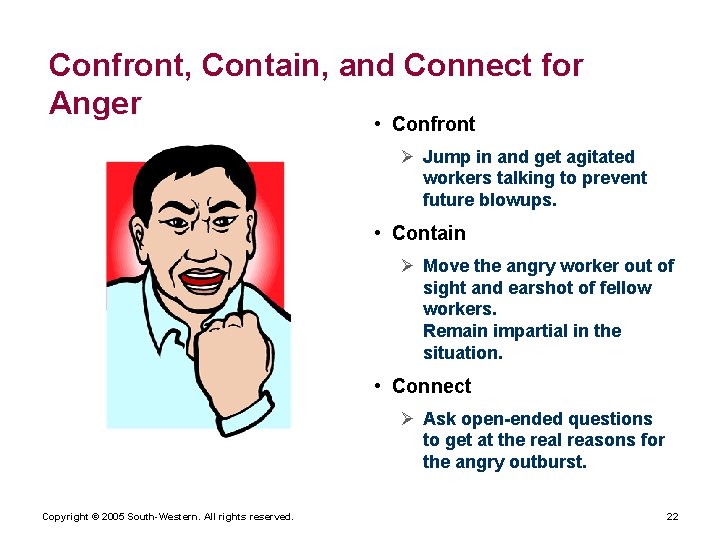 Confront, Contain, and Connect for Anger

• Confront

➢ Jump in and get agitated workers talking to prevent future blowups.

• Contain

➢ Move the angry worker out of sight and earshot of fellow workers.
Remain impartial in the situation.

• Connect

➢ Ask open-ended questions to get at the real reasons for the angry outburst.

Copyright © 2005 South-Western. All rights reserved.

22